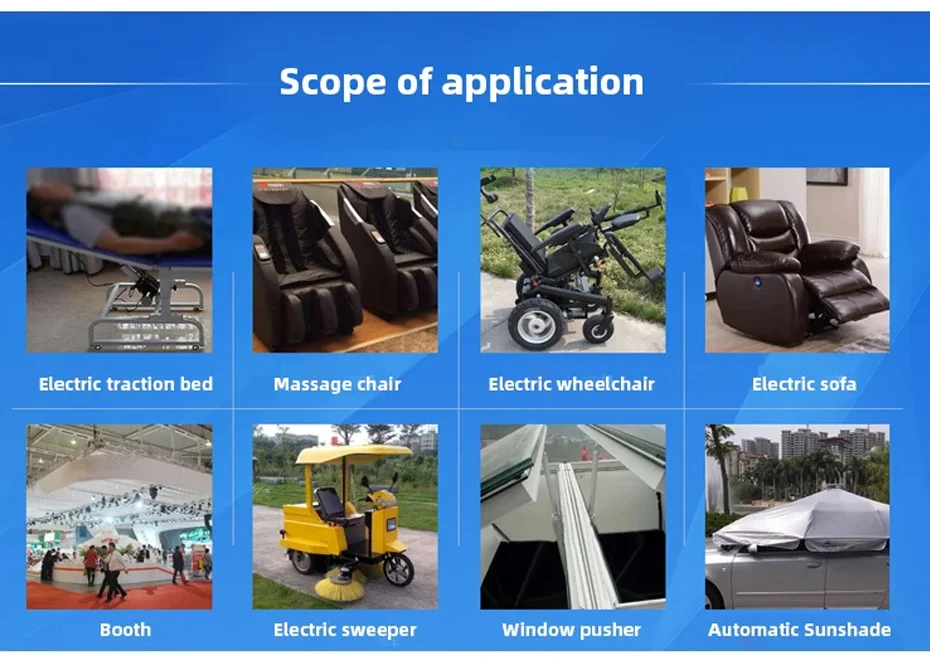 Scope of application

Electric traction bed

Massage chair

Electric wheelchair

Electric sofa

Booth

Electric sweeper

Window pusher

Automatic Sunshade